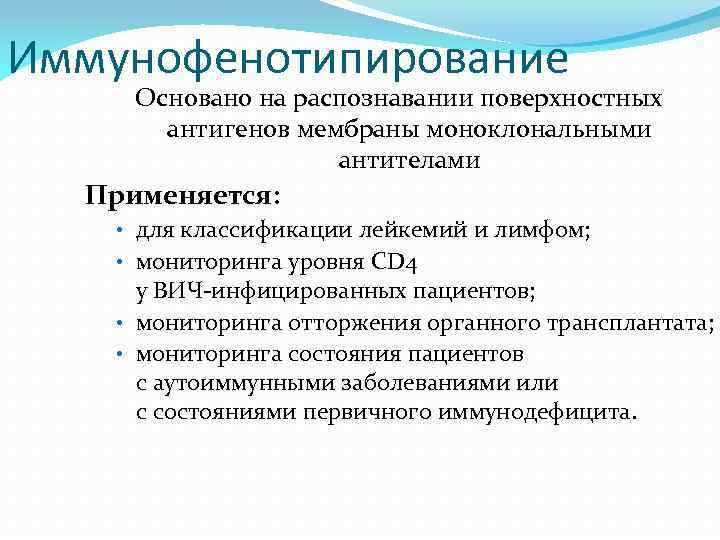 Иммунофенотипирование

Основано на распознавании поверхностных антигенов мембраны моноклональными антителами

Применяется:

• для классификации лейкемий и лимфом;
• мониторинга уровня CD4 у ВИЧ-инфицированных пациентов;
• мониторинга отторжения органного трансплантата;
• мониторинга состояния пациентов с аутоиммунными заболеваниями или с состояниями первичного иммунодефицита.